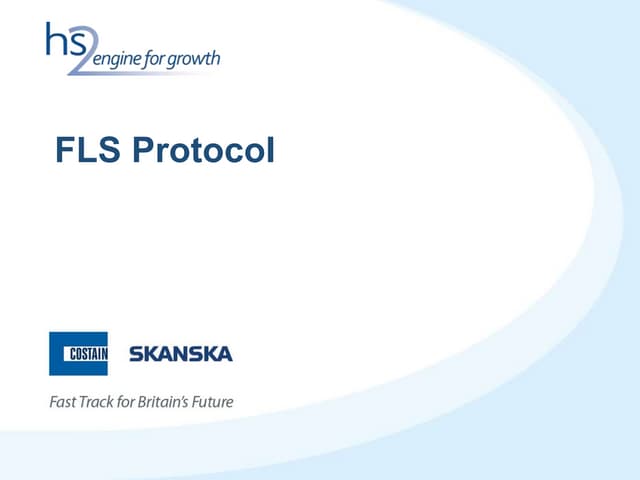 hs2 engine for growth

FLS Protocol

COSTAIN SKANSKA

Fast Track for Britain's Future